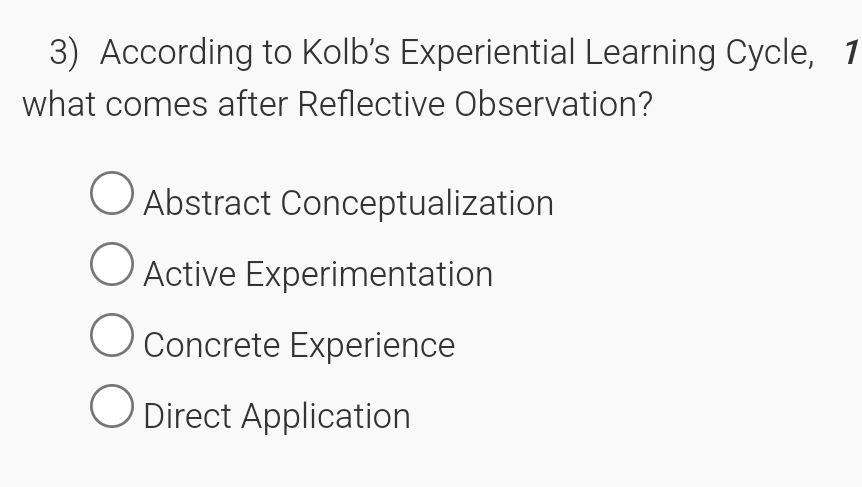 3) According to Kolb's Experiential Learning Cycle, what comes after Reflective Observation? 1

Abstract Conceptualization

Active Experimentation

Concrete Experience

Direct Application